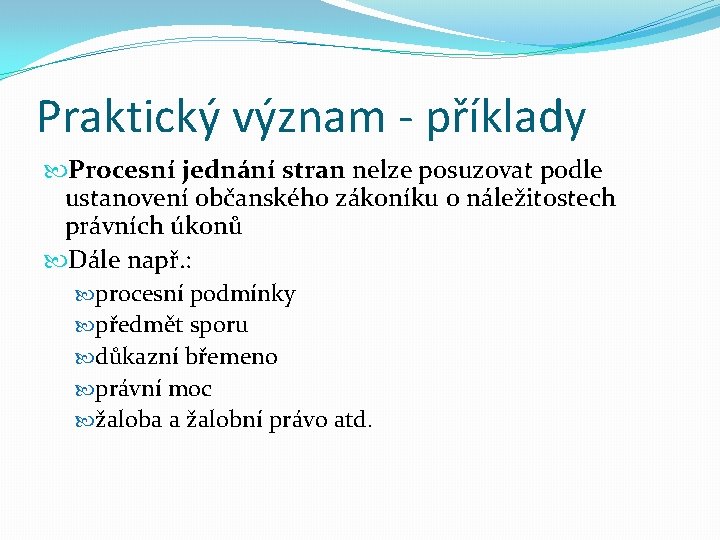 Praktický význam - příklady

Procesní jednání stran nelze posuzovat podle ustanovení občanského zákoníku o náležitostech právních úkonů

Dále např.:

procesní podmínky

předmět sporu

důkazní břemeno

právní moc

žaloba a žalobní právo atd.